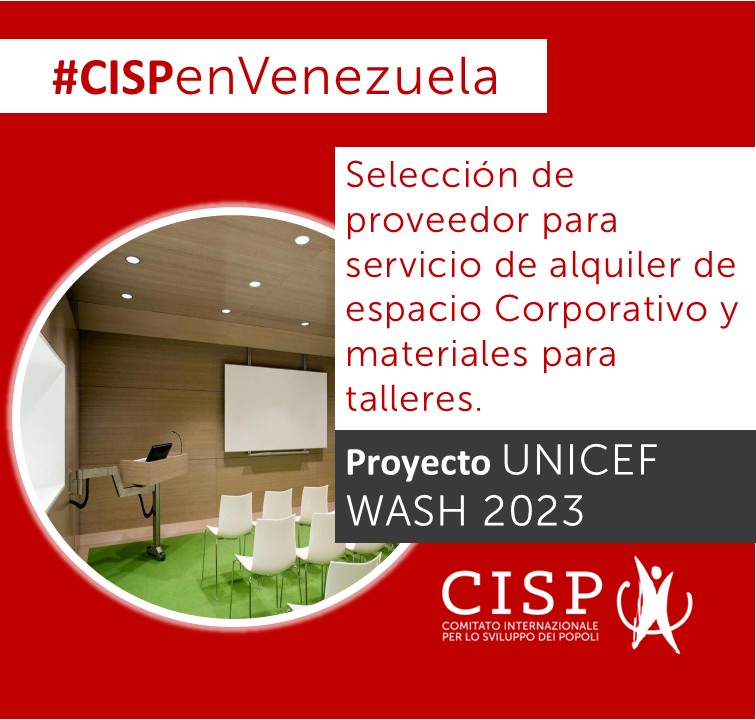 #CISPenVenezuela

Selección de proveedor para servicio de alquiler de espacio Corporativo y materiales para talleres.

Proyecto UNICEF WASH 2023

CISP
COMITATO INTERNAZIONALE PER LO SVILUPPO DEI POPOLI